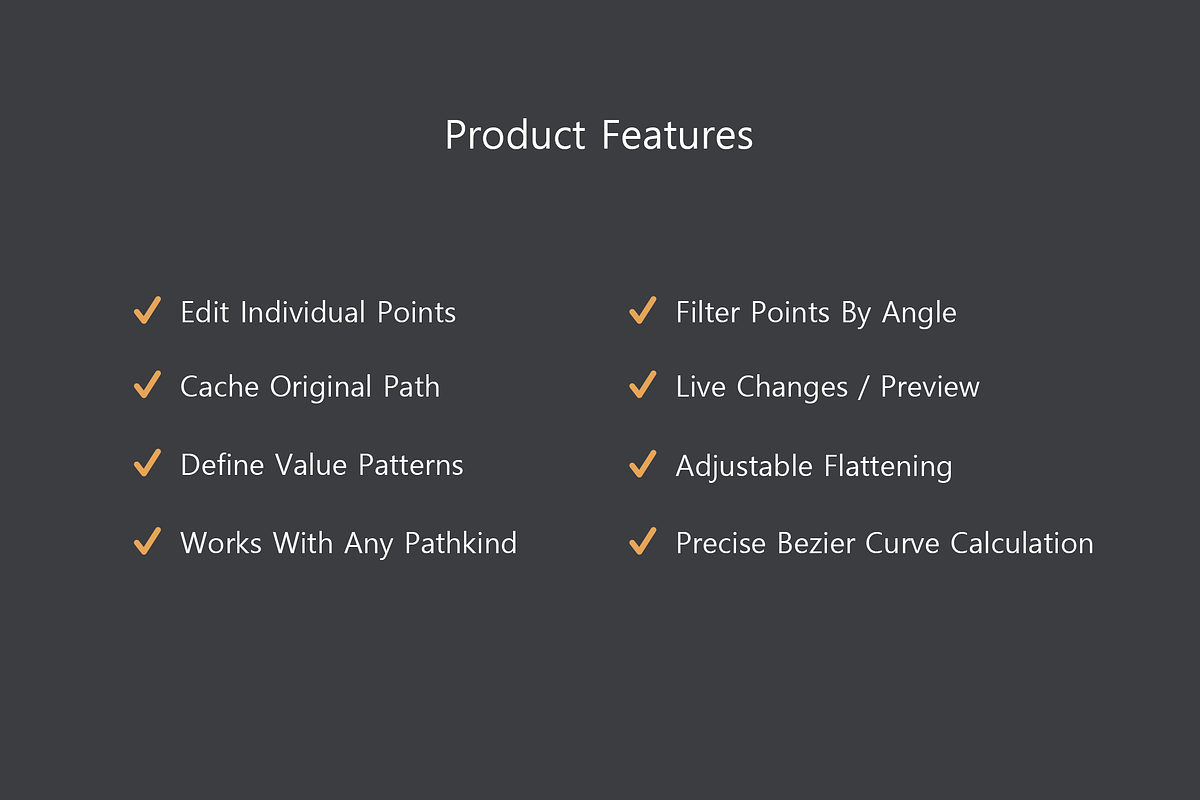 Product Features

✓ Edit Individual Points
✓ Cache Original Path
✓ Define Value Patterns
✓ Works With Any Pathkind

✓ Filter Points By Angle
✓ Live Changes / Preview
✓ Adjustable Flattening
✓ Precise Bezier Curve Calculation